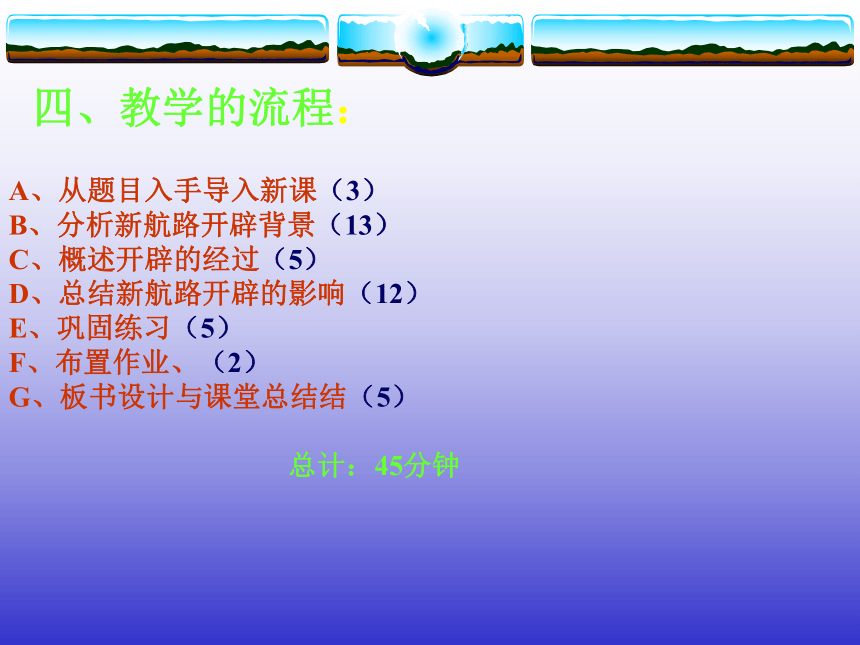 四、教学的流程：

A、从题目入手导入新课（3）
B、分析新航路开辟背景（13）
C、概述开辟的经过（5）
D、总结新航路开辟的影响（12）
E、巩固练习（5）
F、布置作业、（2）
G、板书设计与课堂总结结（5）

总计：45分钟